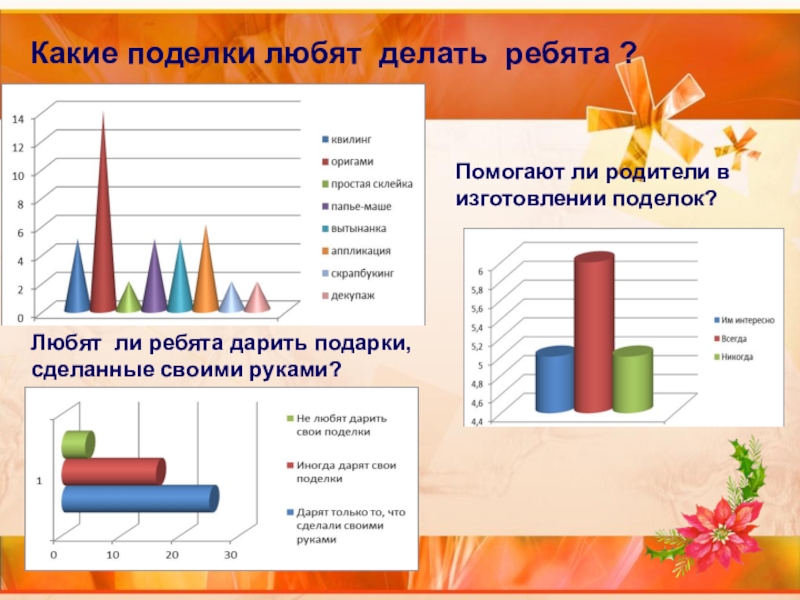 Какие поделки любят делать ребята ?

14
12
10
8
6
4
2
0

квилинг
оригами
простая склейка
папье-маше
вытынанка
аппликация
скрапбукинг
декупаж

Помогают ли родители в изготовлении поделок?

6
5,8
5,6
5,4
5,2
5
4,8
4,6
4,4

Им интересно
Всегда
Никогда

Любят ли ребята дарить подарки, сделанные своими руками?

1

0
10
20
30

Не любят дарить свои поделки
Иногда дарят свои поделки
Дарят только то, что сделали своими руками